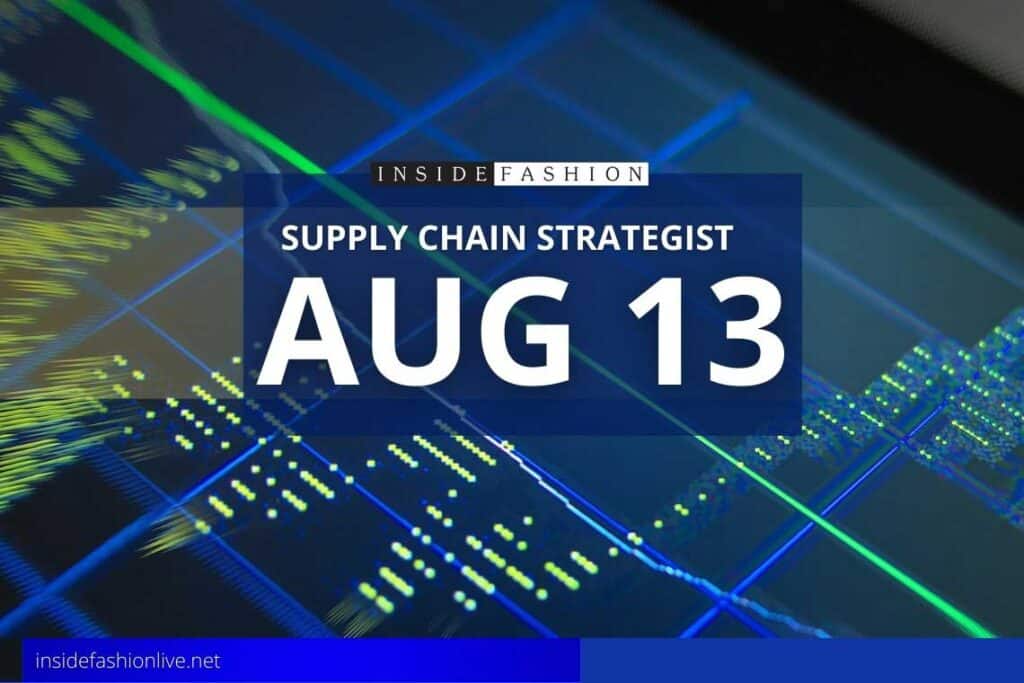 INSIDE FASHION

SUPPLY CHAIN STRATEGIST

AUG 13

insidefashionlive.net